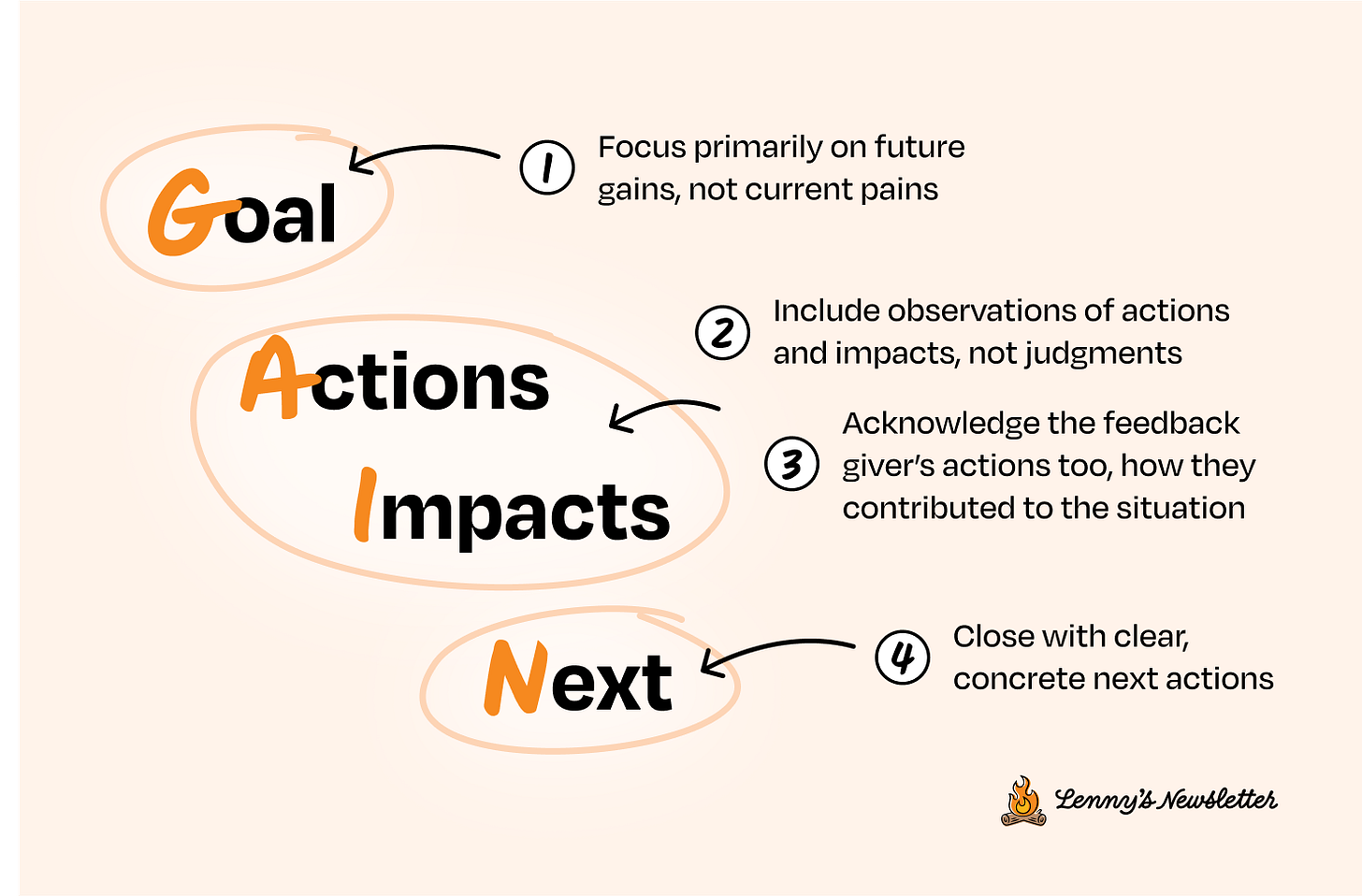 Goal

1 Focus primarily on future gains, not current pains

Actions

Impacts

2 Include observations of actions and impacts, not judgments

3 Acknowledge the feedback giver's actions too, how they contributed to the situation

Next

4 Close with clear, concrete next actions

Lenny's Newsletter